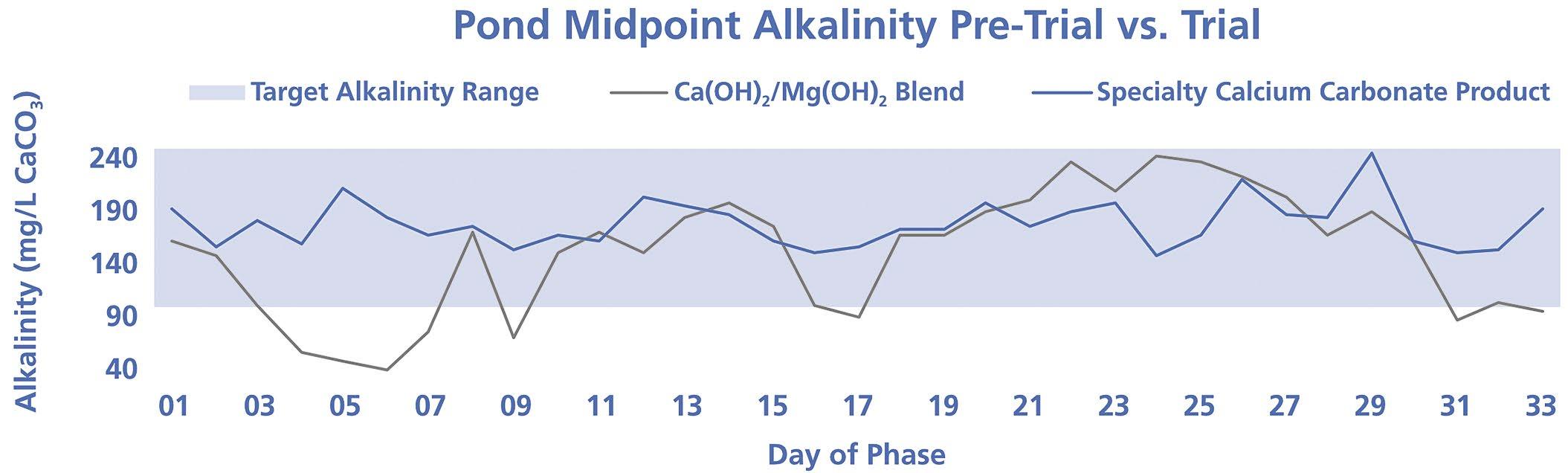 Pond Midpoint Alkalinity Pre-Trial vs. Trial

Target Alkalinity Range
$Ca(OH)_2/Mg(OH)_2$ Blend
Specialty Calcium Carbonate Product

Alkalinity (mg/L $CaCO_3$)

240
190
140
90
40

01 03 05 07 09 11 13 15 17 19 21 23 25 27 29 31 33

Day of Phase